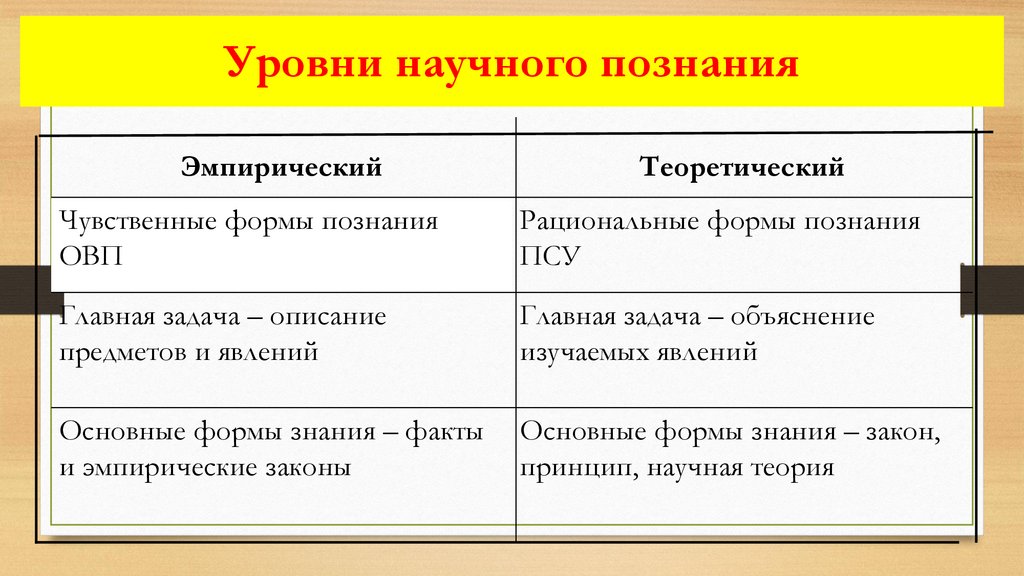 Уровни научного познания

| Эмпирический | Теоретический |
|---|---|
| Чувственные формы познания ОВП | Рациональные формы познания ПСУ |
| Главная задача – описание предметов и явлений | Главная задача – объяснение изучаемых явлений |
| Основные формы знания – факты и эмпирические законы | Основные формы знания – закон, принцип, научная теория |